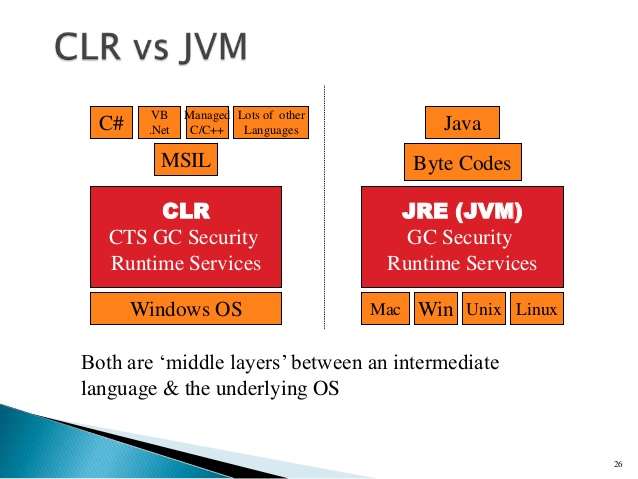 CLR vs JVM

C#

VB .Net

Managed C/C++

Lots of other Languages

MSIL

CLR
CTS GC Security
Runtime Services

Windows OS

Java

Byte Codes

JRE (JVM)
GC Security
Runtime Services

Mac

Win

Unix

Linux

Both are ‘middle layers’ between an intermediate language & the underlying OS

26